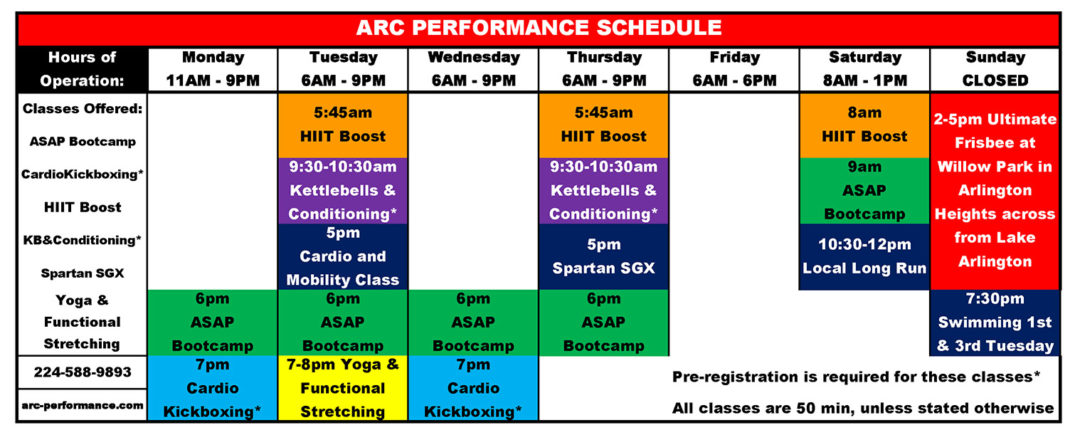 ARC PERFORMANCE SCHEDULE

| Hours of Operation: | Monday 11AM - 9PM | Tuesday 6AM - 9PM | Wednesday 6AM - 9PM | Thursday 6AM - 9PM | Friday 6AM - 6PM | Saturday 8AM - 1PM | Sunday CLOSED |
|---|---|---|---|---|---|---|---|
| Classes Offered: ASAP Bootcamp | | 5:45am HIIT Boost | | 5:45am HIIT Boost | | 8am HIIT Boost | 2-5pm Ultimate Frisbee at Willow Park in Arlington Heights across from Lake Arlington |
| CardioKickboxing* HIIT Boost | | 9:30-10:30am Kettlebells & Conditioning* | | 9:30-10:30am Kettlebells & Conditioning* | | 9am ASAP Bootcamp | |
| KB&Conditioning* Spartan SGX | | 5pm Cardio and Mobility Class | | 5pm Spartan SGX | | 10:30-12pm Local Long Run | |
| Yoga & Functional Stretching | 6pm ASAP Bootcamp | 6pm ASAP Bootcamp | 6pm ASAP Bootcamp | 6pm ASAP Bootcamp | | | 7:30pm Swimming 1st & 3rd Tuesday |
| 224-588-9893 arc-performance.com | 7pm Cardio Kickboxing* | 7-8pm Yoga & Functional Stretching | 7pm Cardio Kickboxing* | | | | |

Pre-registration is required for these classes*

All classes are 50 min, unless stated otherwise